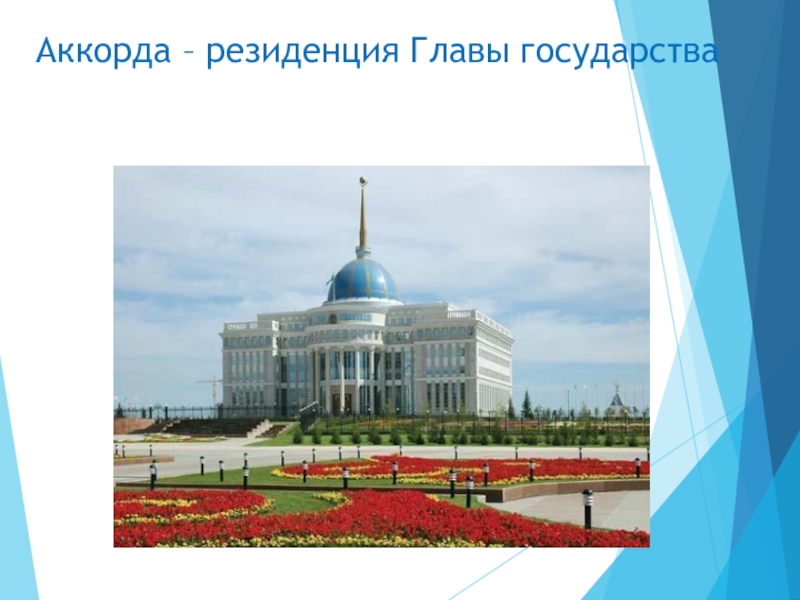 Аккорда – резиденция Главы государства